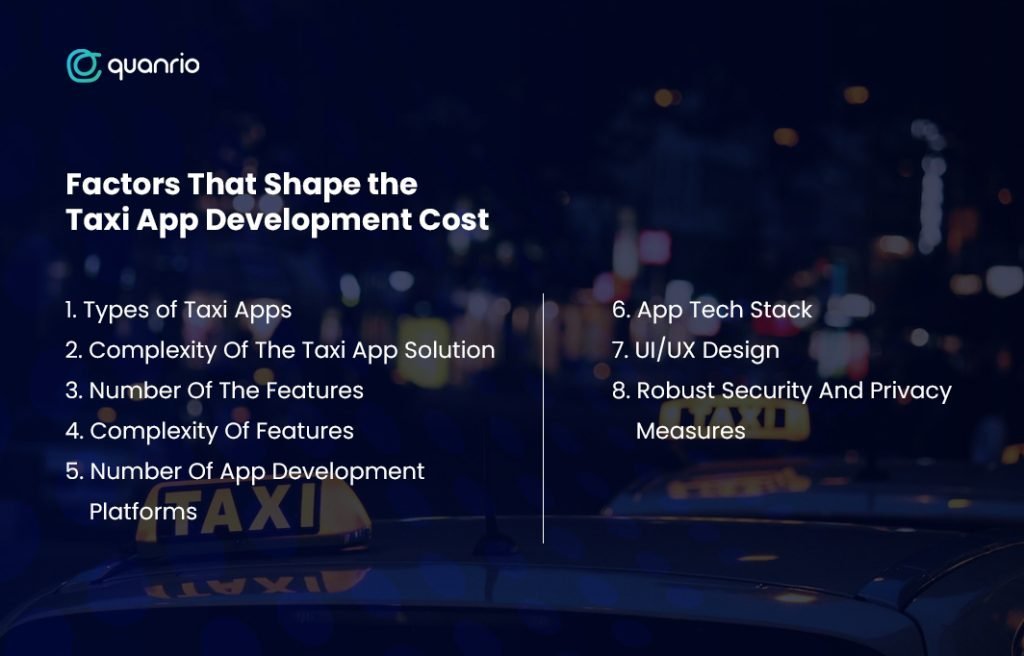 quanrio

Factors That Shape the Taxi App Development Cost

1. Types of Taxi Apps
2. Complexity Of The Taxi App Solution
3. Number Of The Features
4. Complexity Of Features
5. Number Of App Development Platforms

6. App Tech Stack
7. UI/UX Design
8. Robust Security And Privacy Measures

TAXI
TAXI